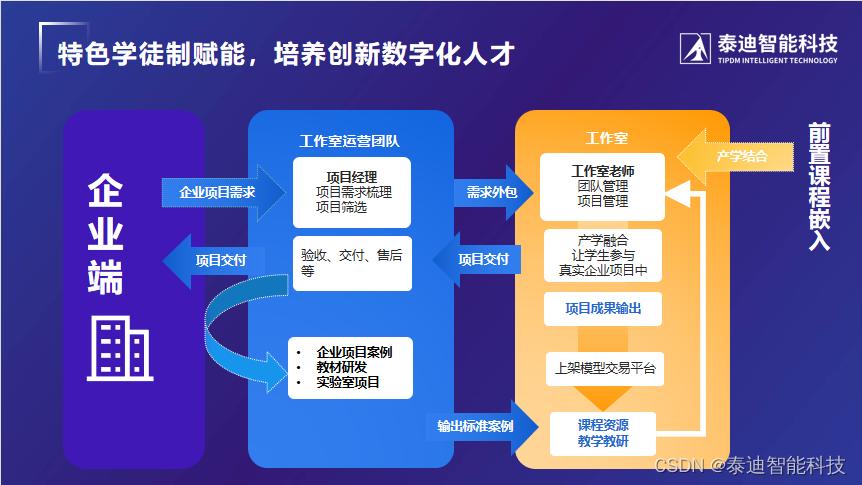 特色学徒制赋能，培养创新数字化人才

泰迪智能科技
TIPDM INTELLIGENT TECHNOLOGY

企业端

企业项目需求

项目交付

工作室运营团队

项目经理
项目需求梳理
项目筛选

验收、交付、售后等

• 企业项目案例
• 教材研发
• 实验室项目

需求外包

项目交付

输出标准案例

工作室

工作室老师
团队管理
项目管理

产学融合
让学生参与
真实企业项目中

项目成果输出

上架模型交易平台

课程资源
教学教研

产学结合

前置课程嵌入

CSDN @泰迪智能科技